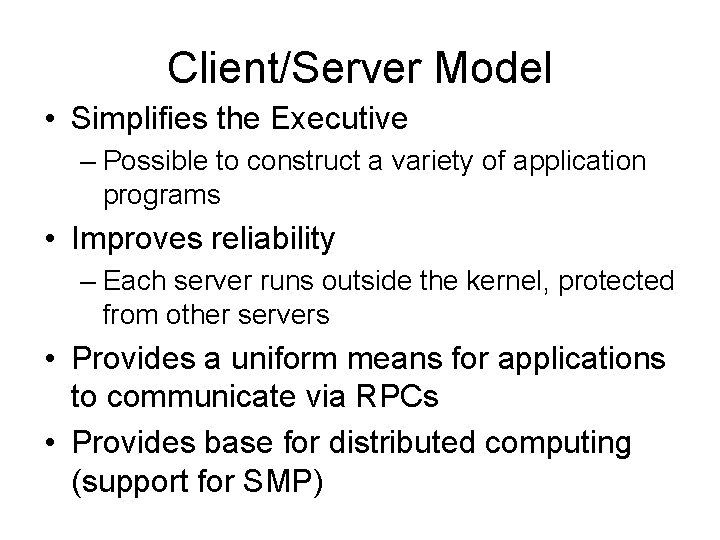 Client/Server Model

• Simplifies the Executive
– Possible to construct a variety of application programs

• Improves reliability
– Each server runs outside the kernel, protected from other servers

• Provides a uniform means for applications to communicate via RPCs

• Provides base for distributed computing (support for SMP)